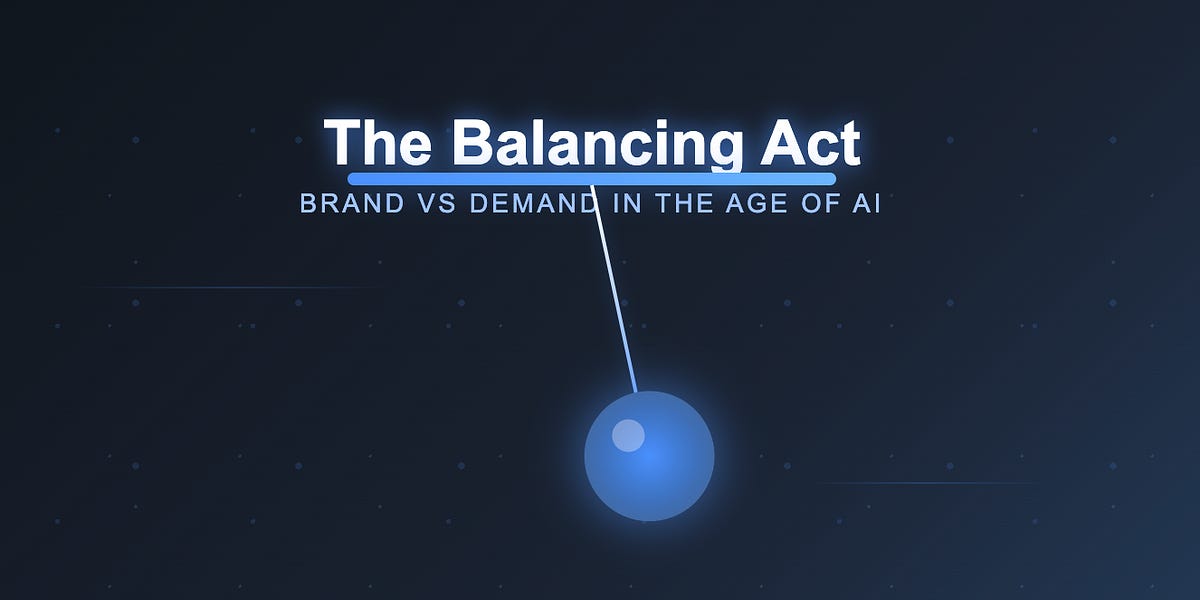 The Balancing Act
BRAND VS DEMAND IN THE AGE OF AI